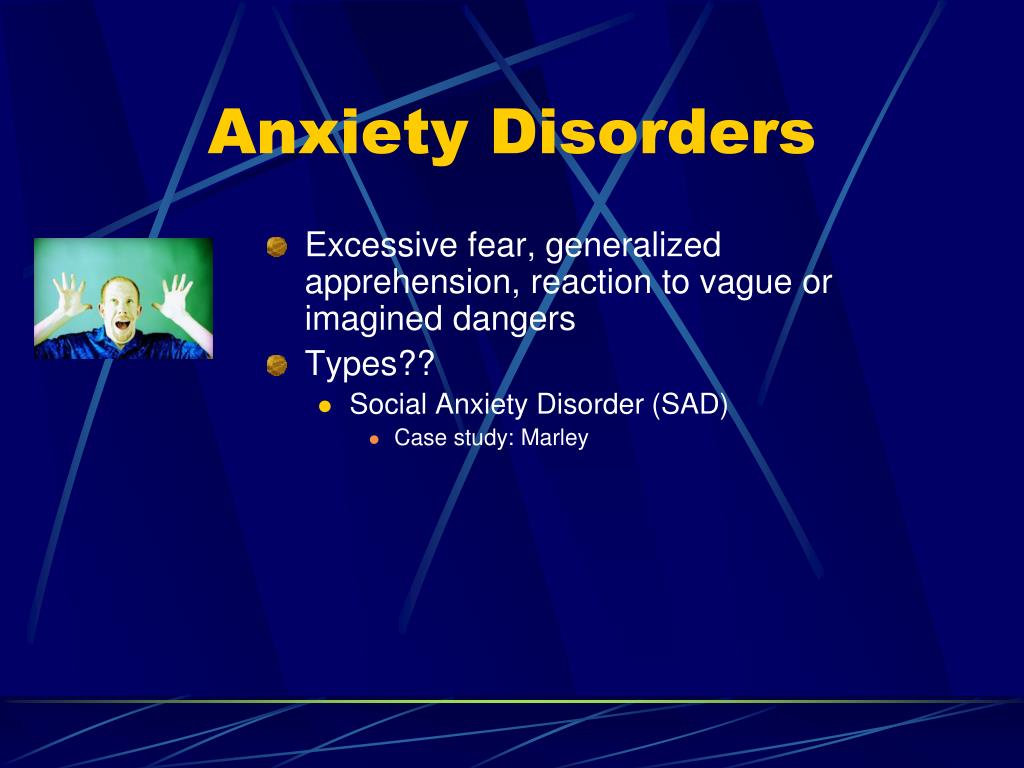 Anxiety Disorders

Excessive fear, generalized apprehension, reaction to vague or imagined dangers

Types??

Social Anxiety Disorder (SAD)

Case study: Marley